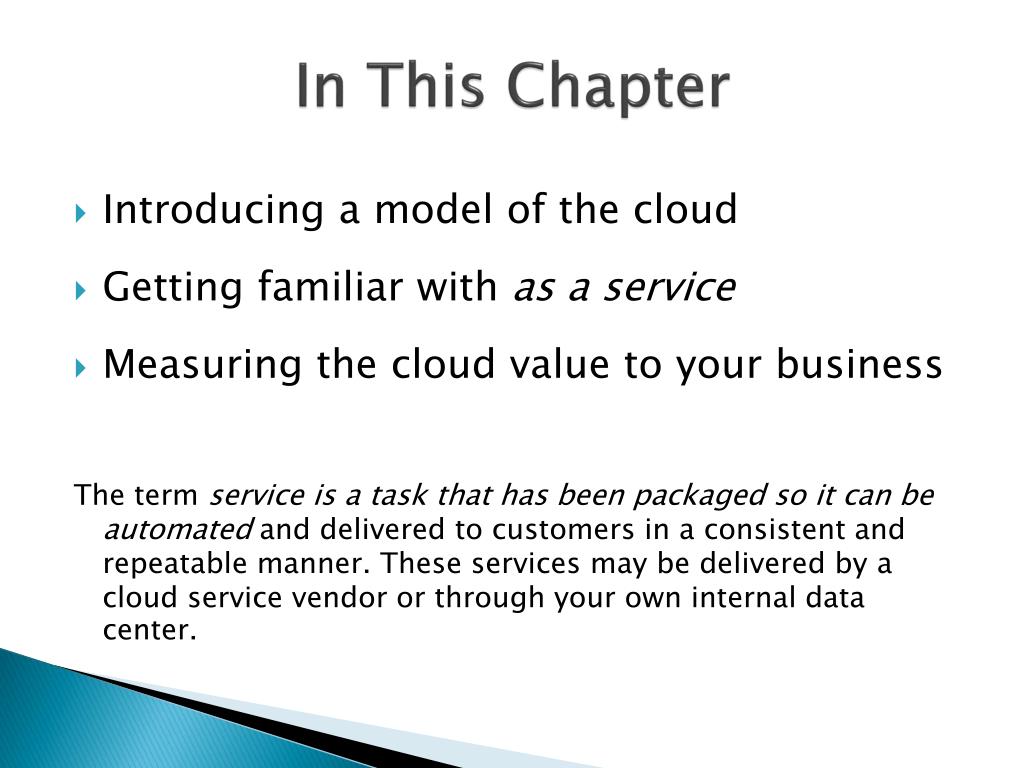 In This Chapter

Introducing a model of the cloud

Getting familiar with as a service

Measuring the cloud value to your business

The term service is a task that has been packaged so it can be automated and delivered to customers in a consistent and repeatable manner. These services may be delivered by a cloud service vendor or through your own internal data center.